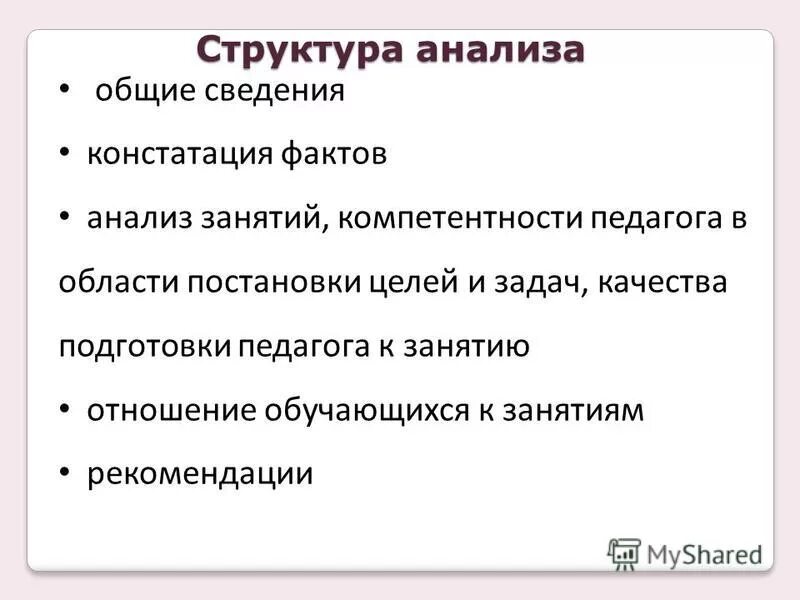 Структура анализа

• общие сведения

• констатация фактов

• анализ занятий, компетентности педагога в области постановки целей и задач, качества подготовки педагога к занятию

• отношение обучающихся к занятиям

• рекомендации

MyShared